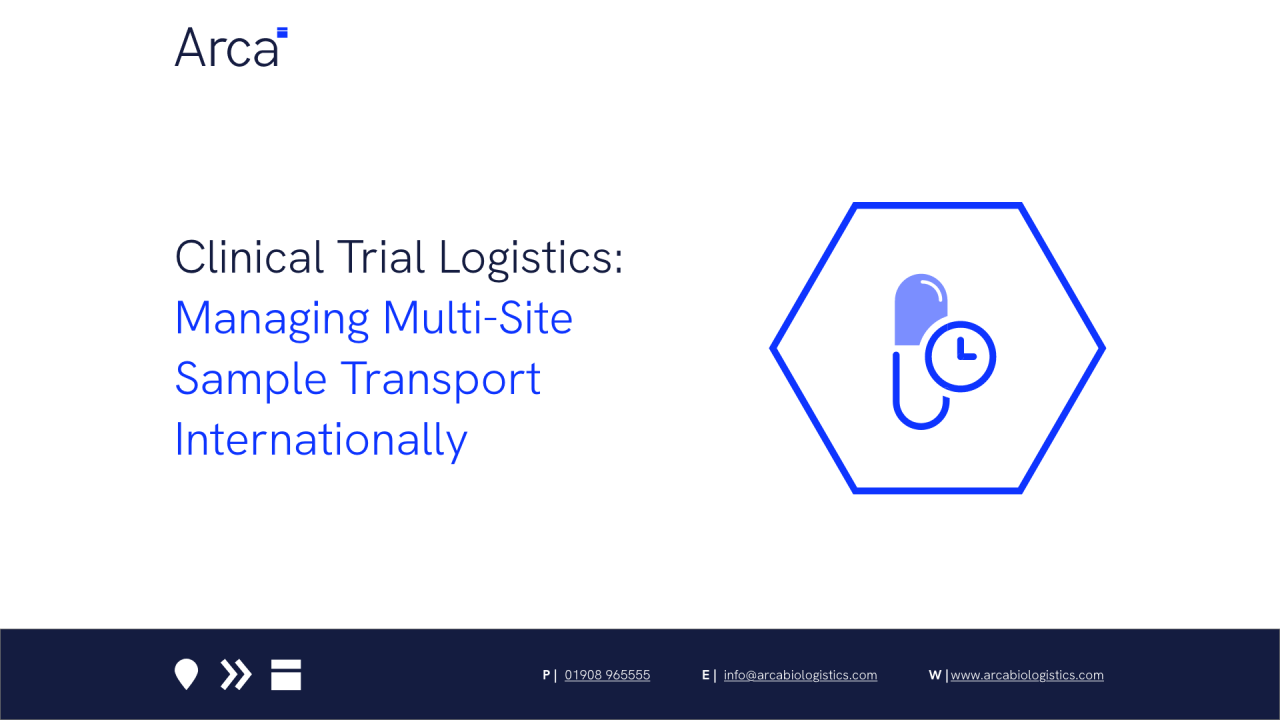 Arca

Clinical Trial Logistics:
Managing Multi-Site Sample Transport Internationally

P | 01908 965555 E | info@arcabiologistics.com W | www.arcabiologistics.com